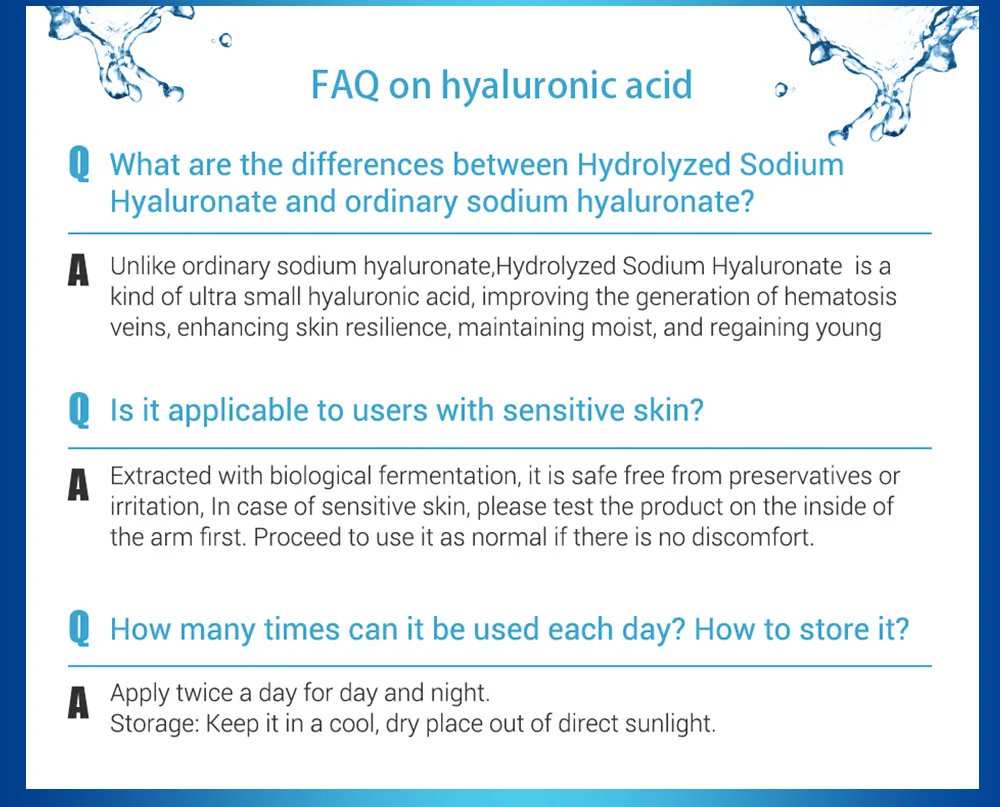 FAQ on hyaluronic acid

Q What are the differences between Hydrolyzed Sodium Hyaluronate and ordinary sodium hyaluronate?

A Unlike ordinary sodium hyaluronate,Hydrolyzed Sodium Hyaluronate is a kind of ultra small hyaluronic acid, improving the generation of hematosis veins, enhancing skin resilience, maintaining moist, and regaining young

Q Is it applicable to users with sensitive skin?

A Extracted with biological fermentation, it is safe free from preservatives or irritation, In case of sensitive skin, please test the product on the inside of the arm first. Proceed to use it as normal if there is no discomfort.

Q How many times can it be used each day? How to store it?

A Apply twice a day for day and night.
Storage: Keep it in a cool, dry place out of direct sunlight.